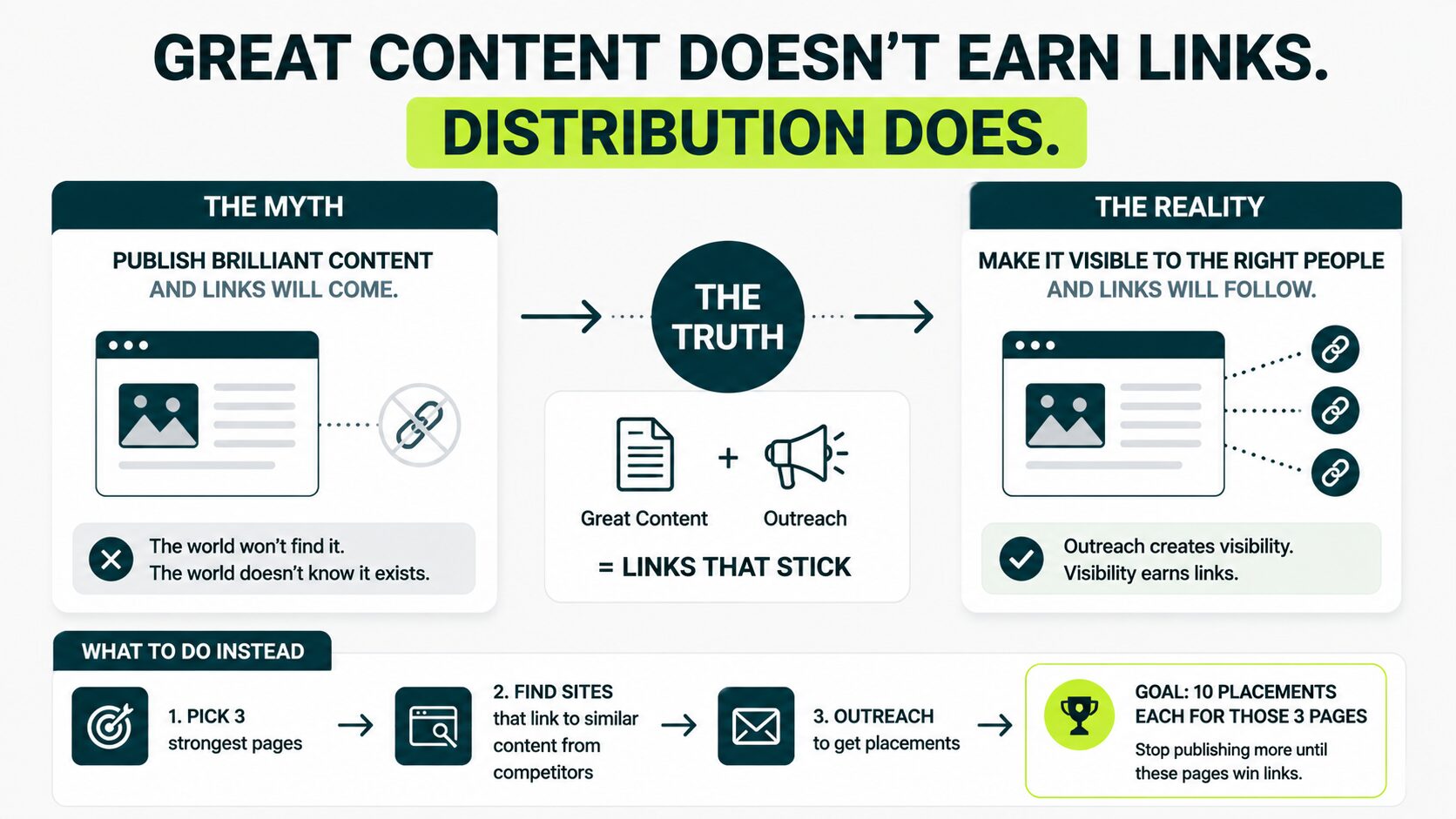 GREAT CONTENT DOESN'T EARN LINKS.
DISTRIBUTION DOES.

THE MYTH

PUBLISH BRILLIANT CONTENT
AND LINKS WILL COME.

The world won't find it.
The world doesn't know it exists.

THE TRUTH

Great Content + Outreach

= LINKS THAT STICK

THE REALITY

MAKE IT VISIBLE TO THE RIGHT PEOPLE
AND LINKS WILL FOLLOW.

Outreach creates visibility.
Visibility earns links.

WHAT TO DO INSTEAD

1. PICK 3 strongest pages

2. FIND SITES that link to similar content from competitors

3. OUTREACH to get placements

GOAL: 10 PLACEMENTS EACH FOR THOSE 3 PAGES
Stop publishing more until these pages win links.